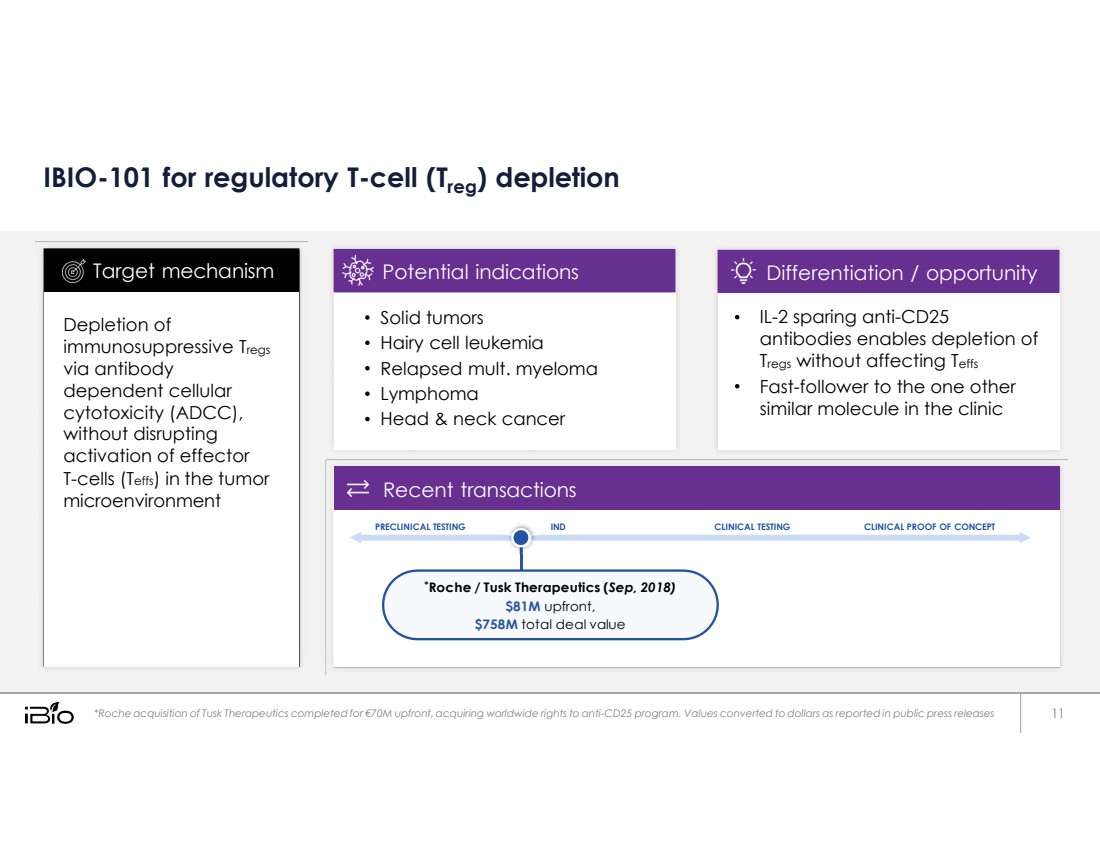 IBIO-101 for regulatory T-cell ($T_{reg}$) depletion

Target mechanism

Depletion of immunosuppressive $T_{regs}$ via antibody dependent cellular cytotoxicity (ADCC), without disrupting activation of effector T-cells ($T_{effs}$) in the tumor microenvironment

Potential indications

• Solid tumors
• Hairy cell leukemia
• Relapsed mult. myeloma
• Lymphoma
• Head & neck cancer

Differentiation / opportunity

• IL-2 sparing anti-CD25 antibodies enables depletion of $T_{regs}$ without affecting $T_{effs}$
• Fast-follower to the one other similar molecule in the clinic

Recent transactions

PRECLINICAL TESTING IND CLINICAL TESTING CLINICAL PROOF OF CONCEPT

*Roche / Tusk Therapeutics (Sep, 2018)
$81M upfront,
$758M total deal value

iBio *Roche acquisition of Tusk Therapeutics completed for €70M upfront, acquiring worldwide rights to anti-CD25 program. Values converted to dollars as reported in public press releases 11